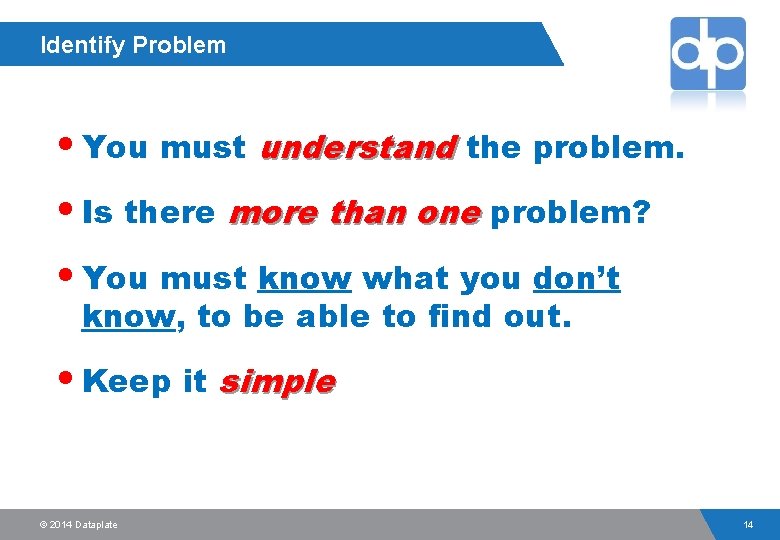 Identify Problem

dp

• You must understand the problem.

• Is there more than one problem?

• You must know what you don't know, to be able to find out.

• Keep it simple

© 2014 Dataplate

14